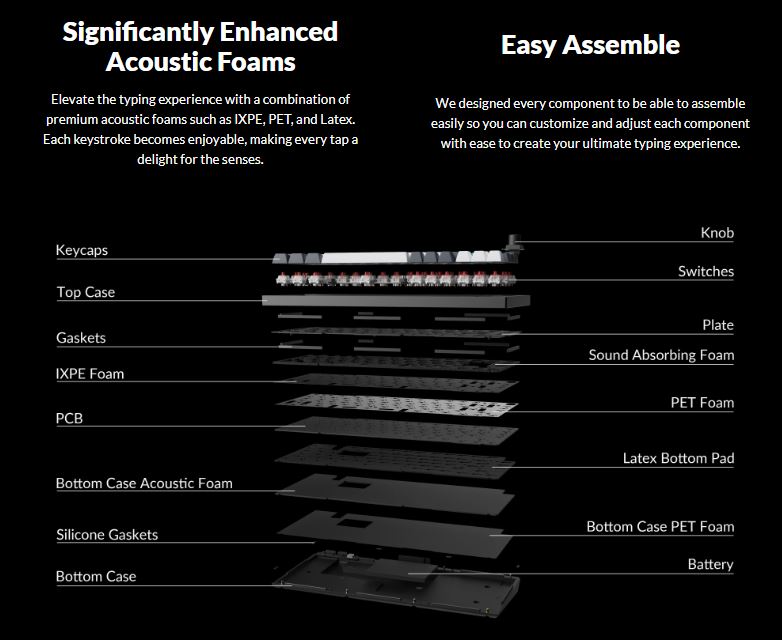 Significantly Enhanced Acoustic Foams

Elevate the typing experience with a combination of premium acoustic foams such as IXPE, PET, and Latex. Each keystroke becomes enjoyable, making every tap a delight for the senses.

Easy Assemble

We designed every component to be able to assemble easily so you can customize and adjust each component with ease to create your ultimate typing experience.

Keycaps
Top Case
Gaskets
IXPE Foam
PCB
Bottom Case Acoustic Foam
Silicone Gaskets
Bottom Case

Knob
Switches
Plate
Sound Absorbing Foam
PET Foam
Latex Bottom Pad
Bottom Case PET Foam
Battery